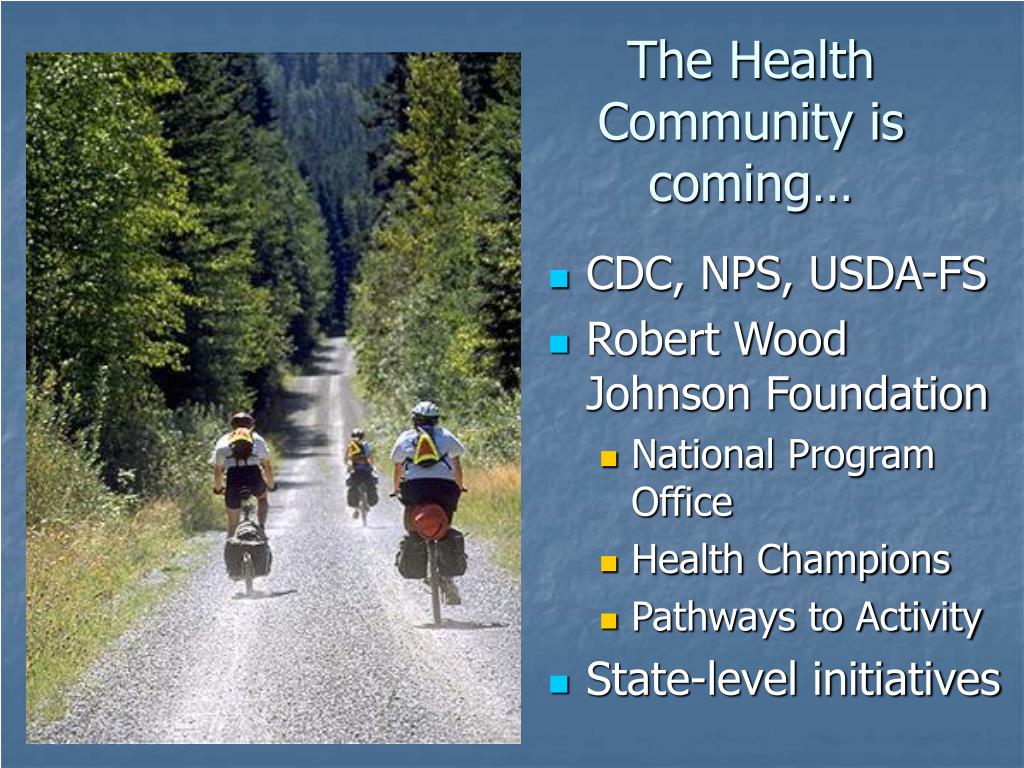 The Health Community is coming…

- CDC, NPS, USDA-FS
- Robert Wood Johnson Foundation
  - National Program Office
  - Health Champions
  - Pathways to Activity
- State-level initiatives